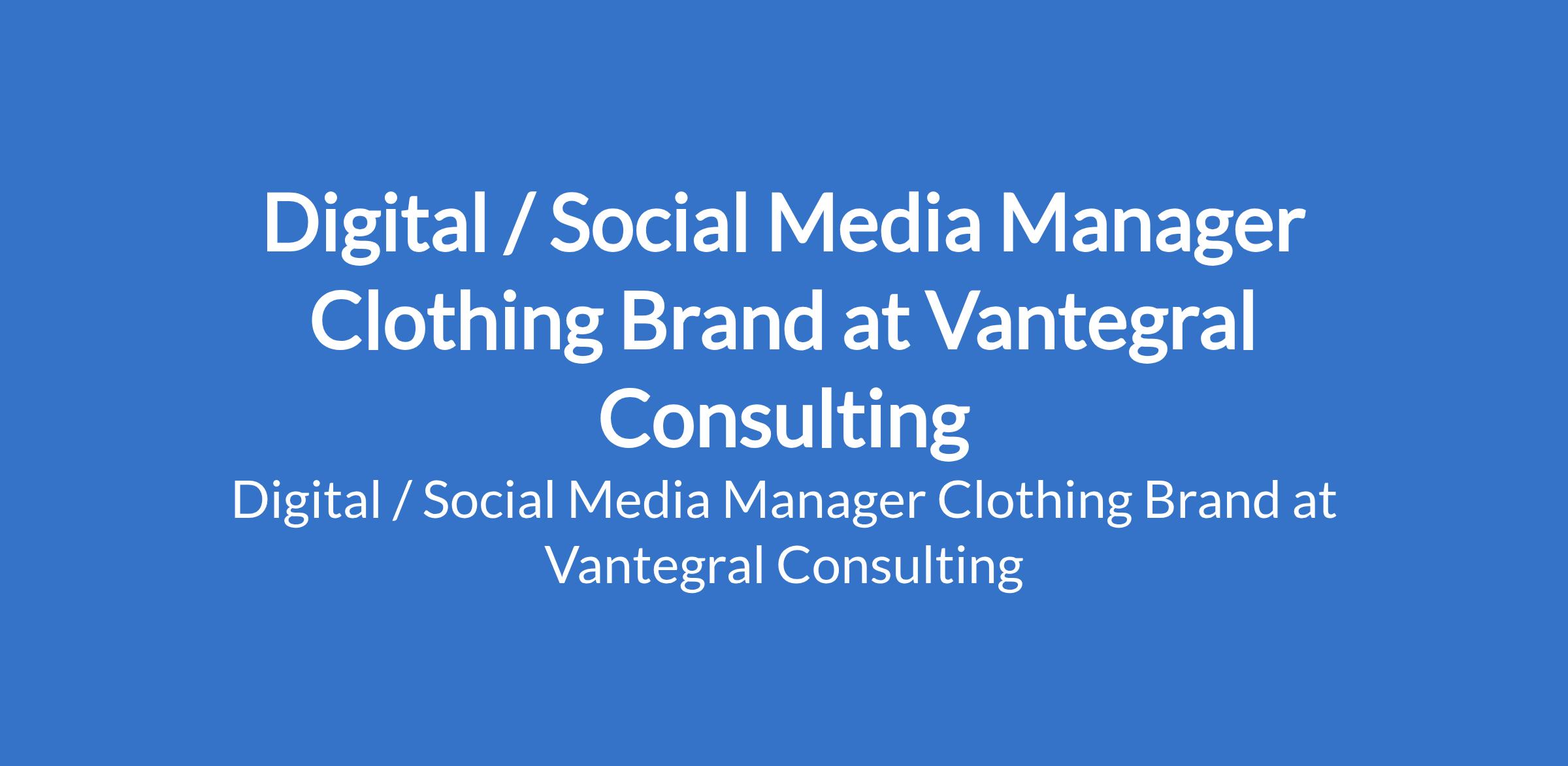 Digital / Social Media Manager Clothing Brand at Vantegral Consulting

Digital / Social Media Manager Clothing Brand at Vantegral Consulting